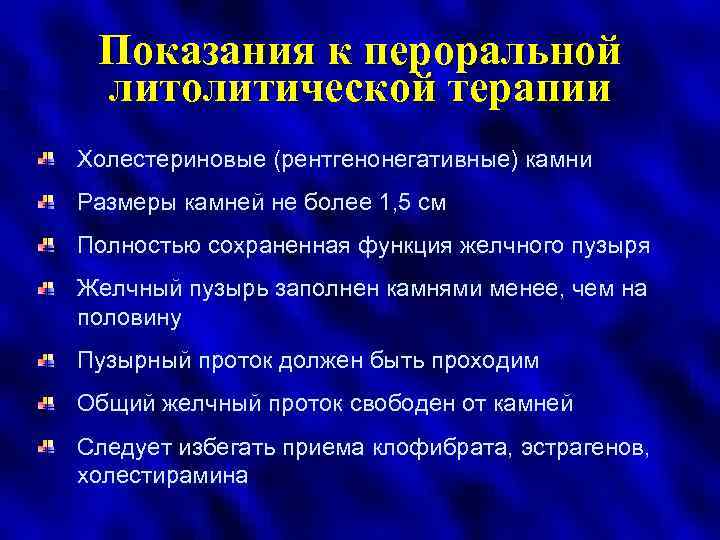 Показания к пероральной литолитической терапии

Холестериновые (рентгенонегативные) камни

Размеры камней не более 1,5 см

Полностью сохраненная функция желчного пузыря

Желчный пузырь заполнен камнями менее, чем на половину

Пузырный проток должен быть проходим

Общий желчный проток свободен от камней

Следует избегать приема клофибрата, эстрагенов, холестирамина